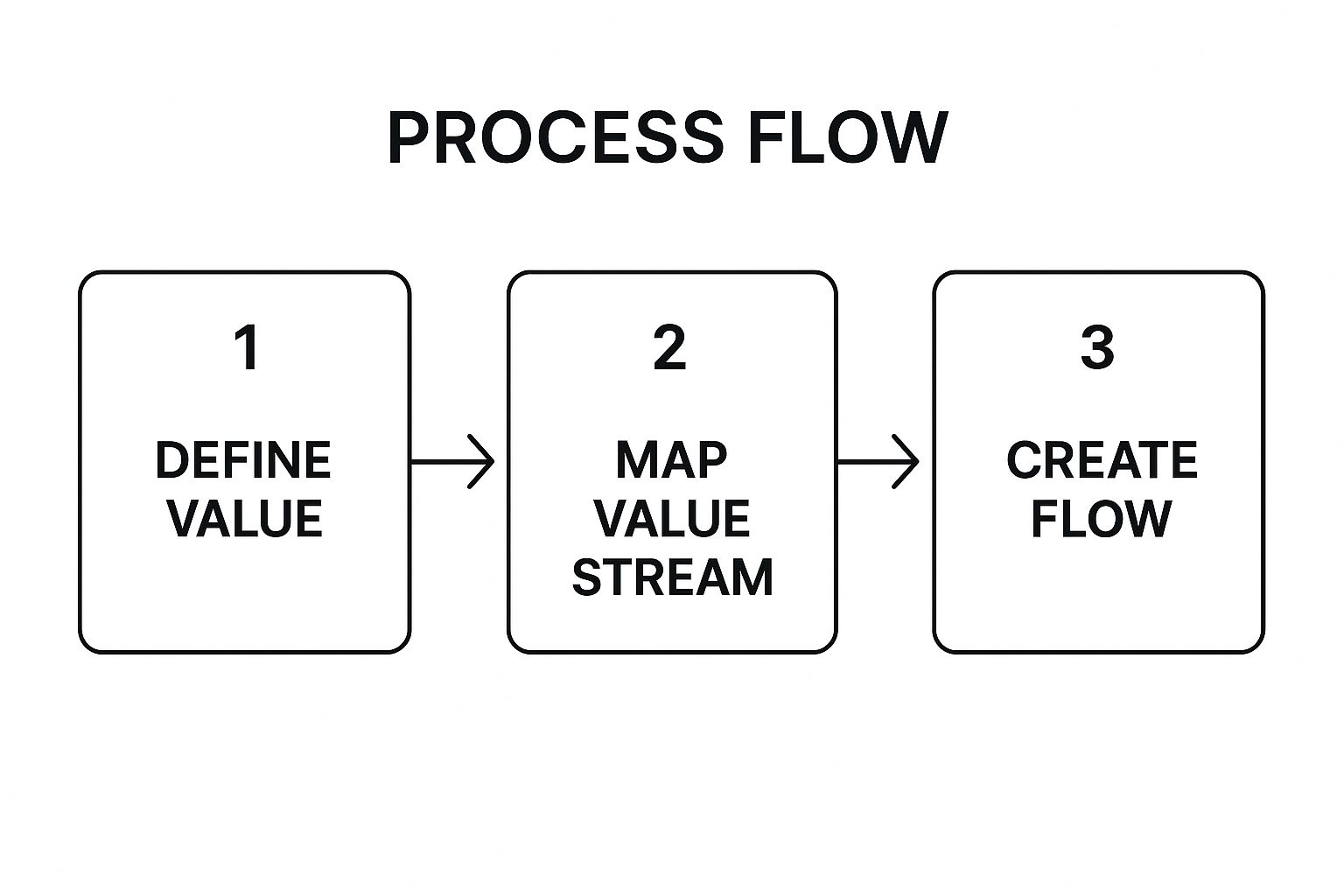 PROCESS FLOW

1
DEFINE VALUE

2
MAP VALUE STREAM

3
CREATE FLOW